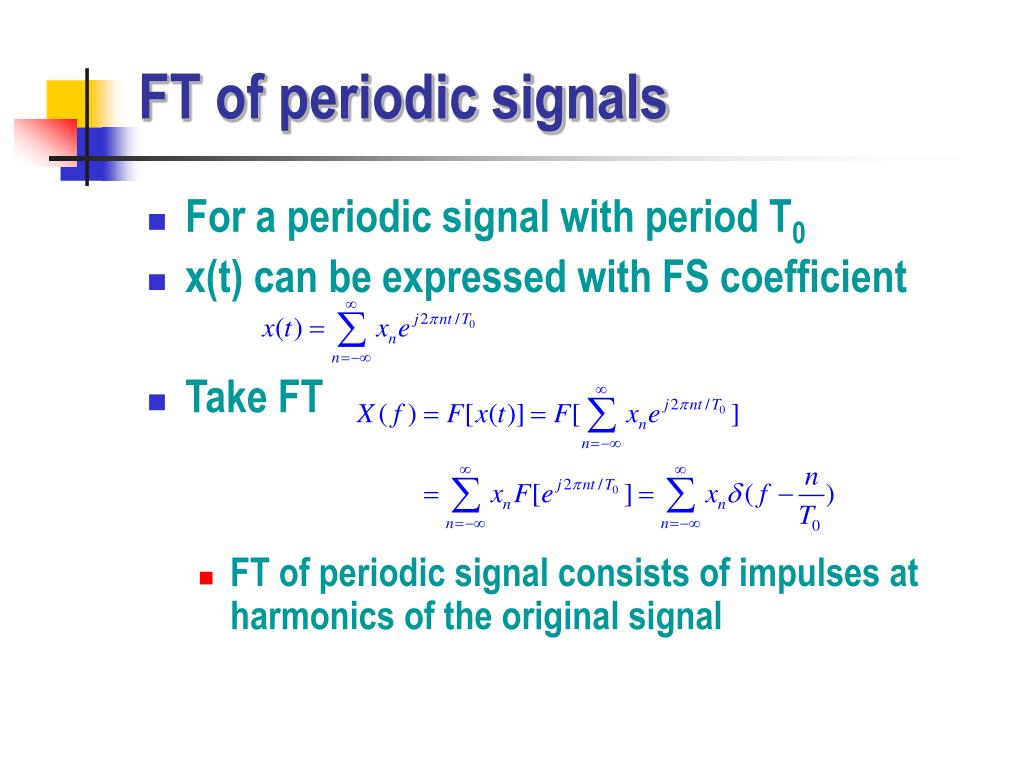 FT of periodic signals

For a periodic signal with period $T_0$

x(t) can be expressed with FS coefficient

$x(t) = \sum_{n=-\infty}^{\infty} x_n e^{j2\pi nt/T_0}$

Take FT $X(f) = F[x(t)] = F[\sum_{n=-\infty}^{\infty} x_n e^{j2\pi nt/T_0}]$

$= \sum_{n=-\infty}^{\infty} x_n F[e^{j2\pi nt/T_0}] = \sum_{n=-\infty}^{\infty} x_n \delta(f - \frac{n}{T_0})$

FT of periodic signal consists of impulses at harmonics of the original signal